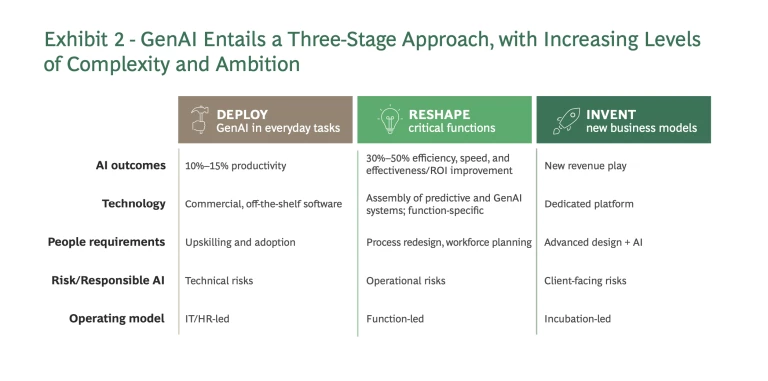 Exhibit 2 - GenAI Entails a Three-Stage Approach, with Increasing Levels of Complexity and Ambition

| | DEPLOY GenAI in everyday tasks | RESHAPE critical functions | INVENT new business models |
|---|---|---|---|
| AI outcomes | 10%–15% productivity | 30%–50% efficiency, speed, and effectiveness/ROI improvement | New revenue play |
| Technology | Commercial, off-the-shelf software | Assembly of predictive and GenAI systems; function-specific | Dedicated platform |
| People requirements | Upskilling and adoption | Process redesign, workforce planning | Advanced design + AI |
| Risk/Responsible AI | Technical risks | Operational risks | Client-facing risks |
| Operating model | IT/HR-led | Function-led | Incubation-led |